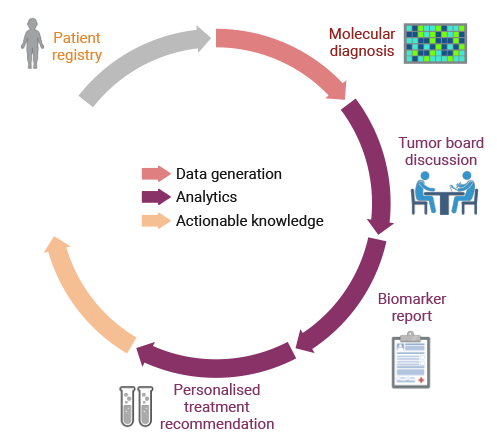 Patient registry

Molecular diagnosis

Tumor board discussion

Data generation
Analytics
Actionable knowledge

Biomarker report

Personalised treatment recommendation